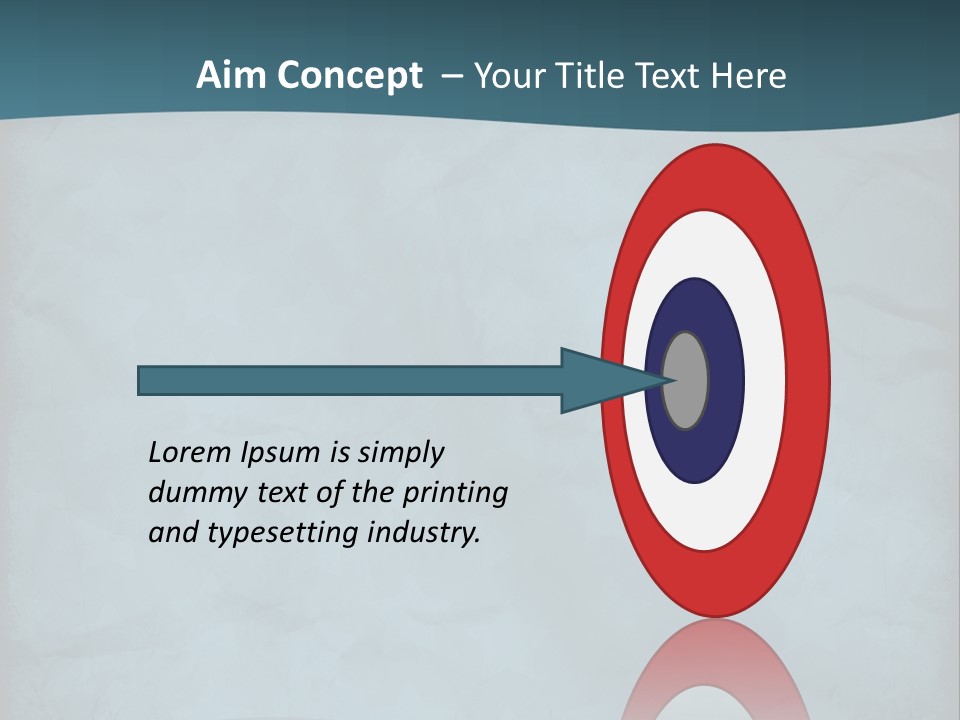 Aim Concept – Your Title Text Here

Lorem Ipsum is simply dummy text of the printing and typesetting industry.